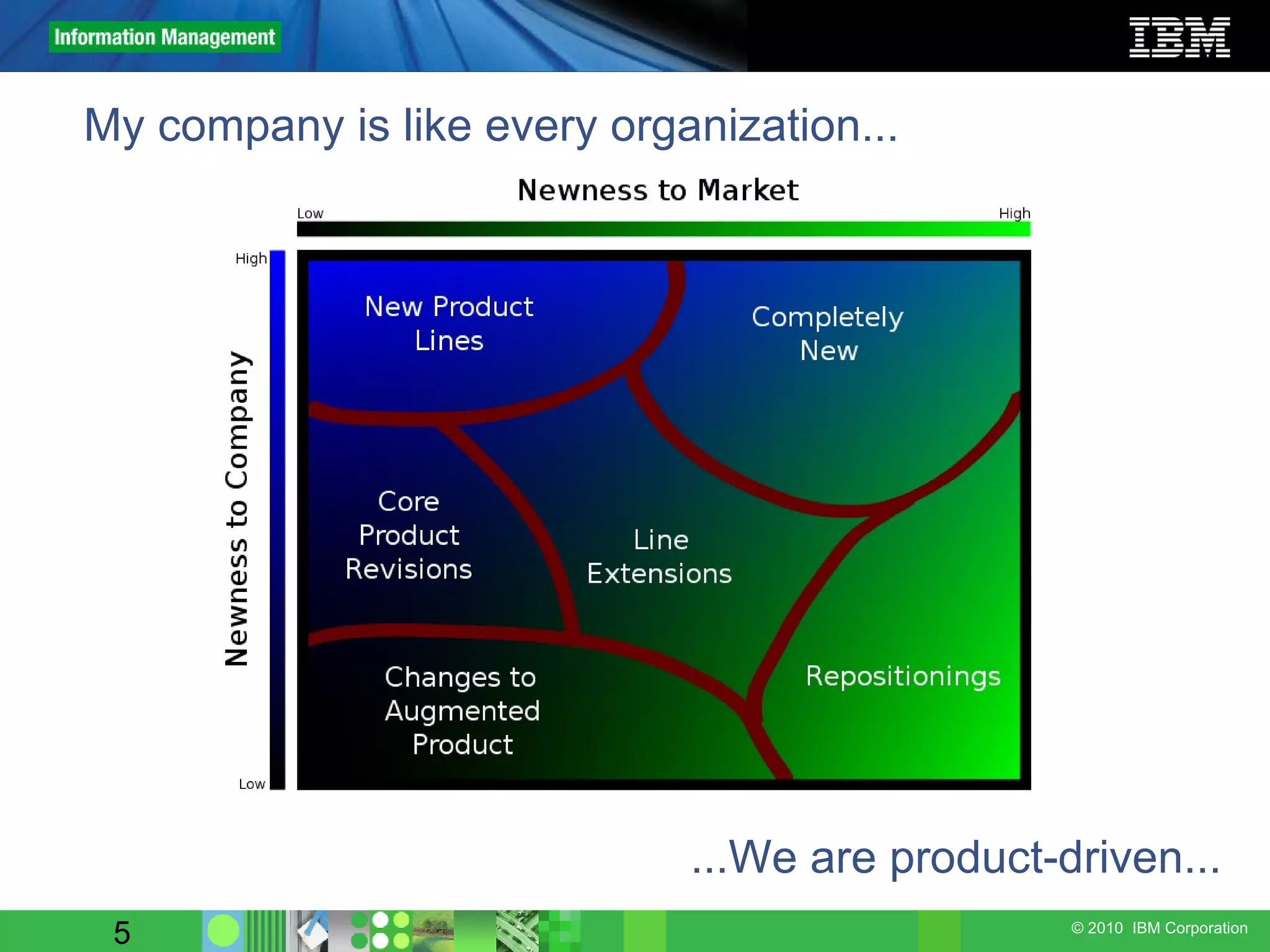 Information Management

IBM

My company is like every organization...

Newness to Market

Low

High

High

Newness to Company

Low

New Product Lines

Completely New

Core Product Revisions

Line Extensions

Changes to Augmented Product

Repositionings

...We are product-driven...

5

© 2010 IBM Corporation